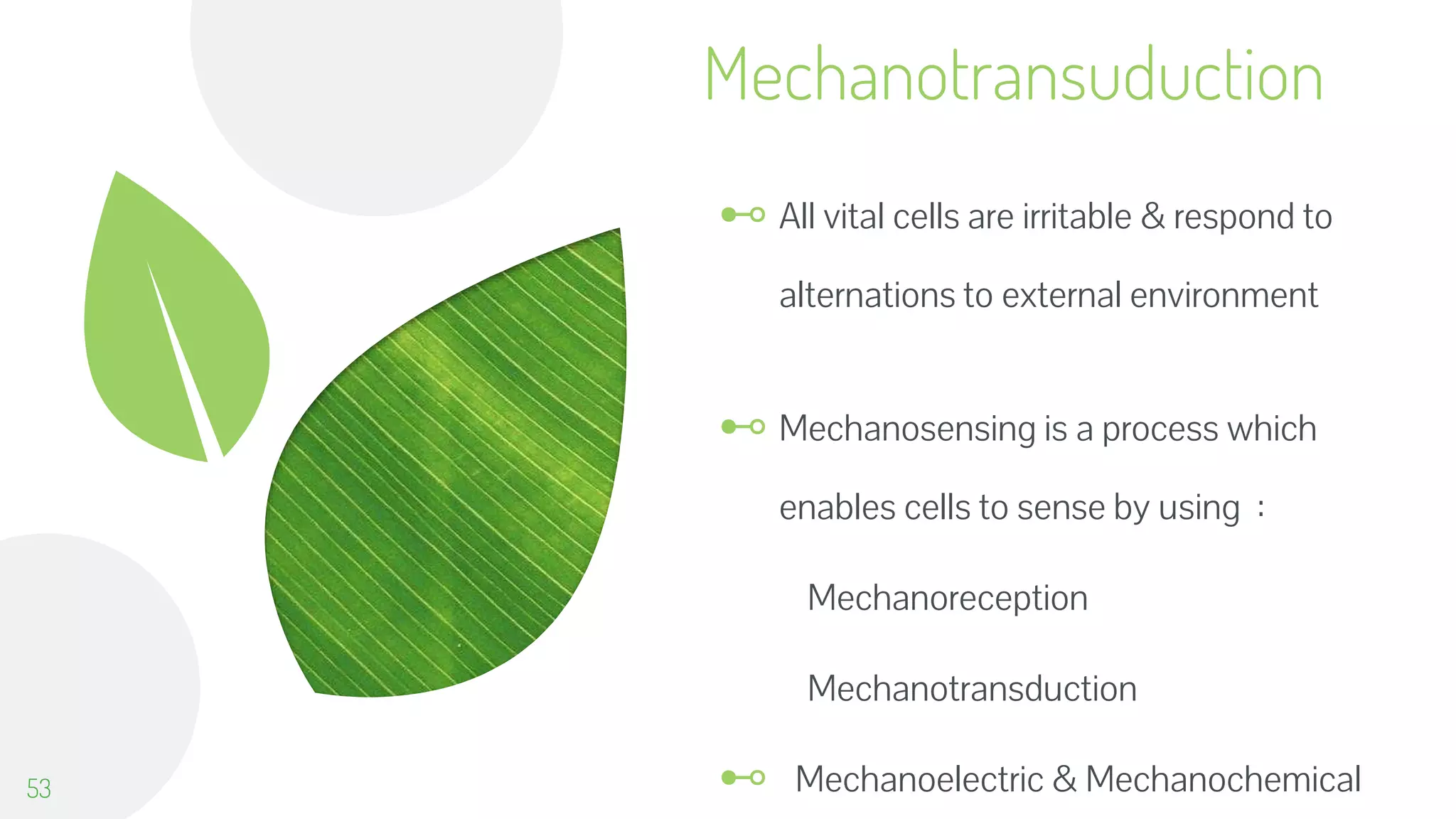 Mechanotransuduction

All vital cells are irritable & respond to alternations to external environment

Mechanosensing is a process which enables cells to sense by using :

Mechanoreception

Mechanotransduction

Mechanoelectric & Mechanochemical

53